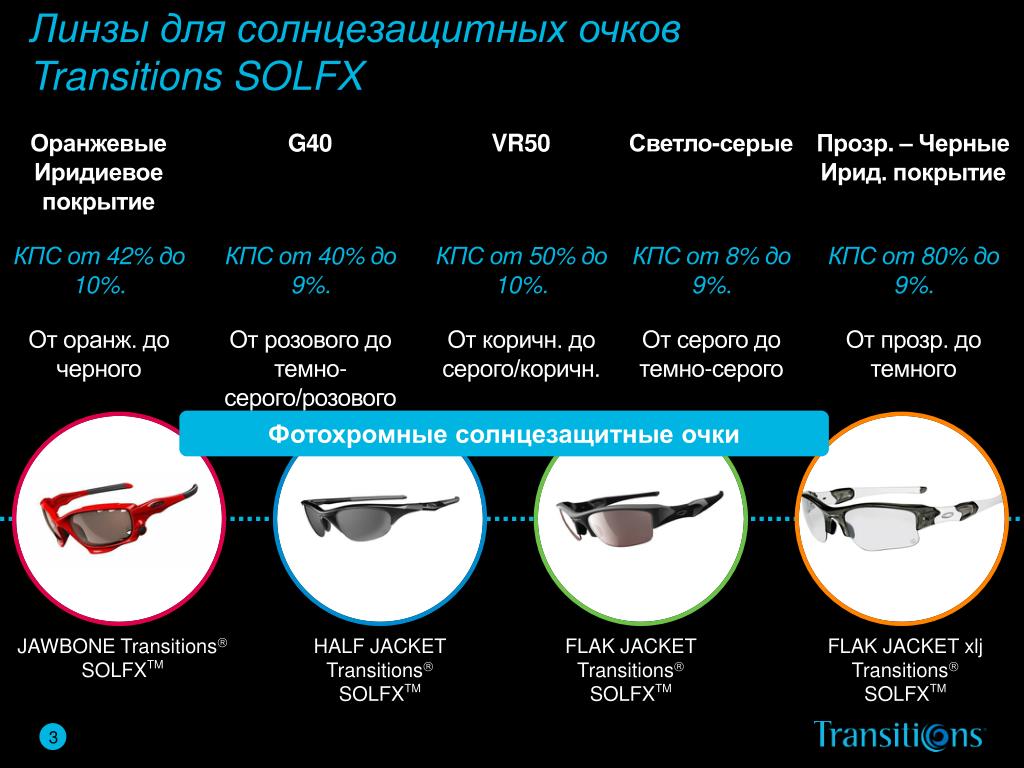 Линзы для солнцезащитных очков Transitions SOLFX

| Оранжевые Иридиевое покрытие | G40 | VR50 | Светло-серые | Прозр. – Черные Ирид. покрытие |
|---|---|---|---|---|
| КПС от 42% до 10%. | КПС от 40% до 9%. | КПС от 50% до 10%. | КПС от 8% до 9%. | КПС от 80% до 9%. |
| От оранж. до черного | От розового до темно-серого/розового | От коричн. до серого/коричн. | От серого до темно-серого | От прозр. до темного |

Фотохромные солнцезащитные очки

JAWBONE Transitions® SOLFX™

HALF JACKET Transitions® SOLFX™

FLAK JACKET Transitions® SOLFX™

FLAK JACKET xlj Transitions® SOLFX™

3

Transitions